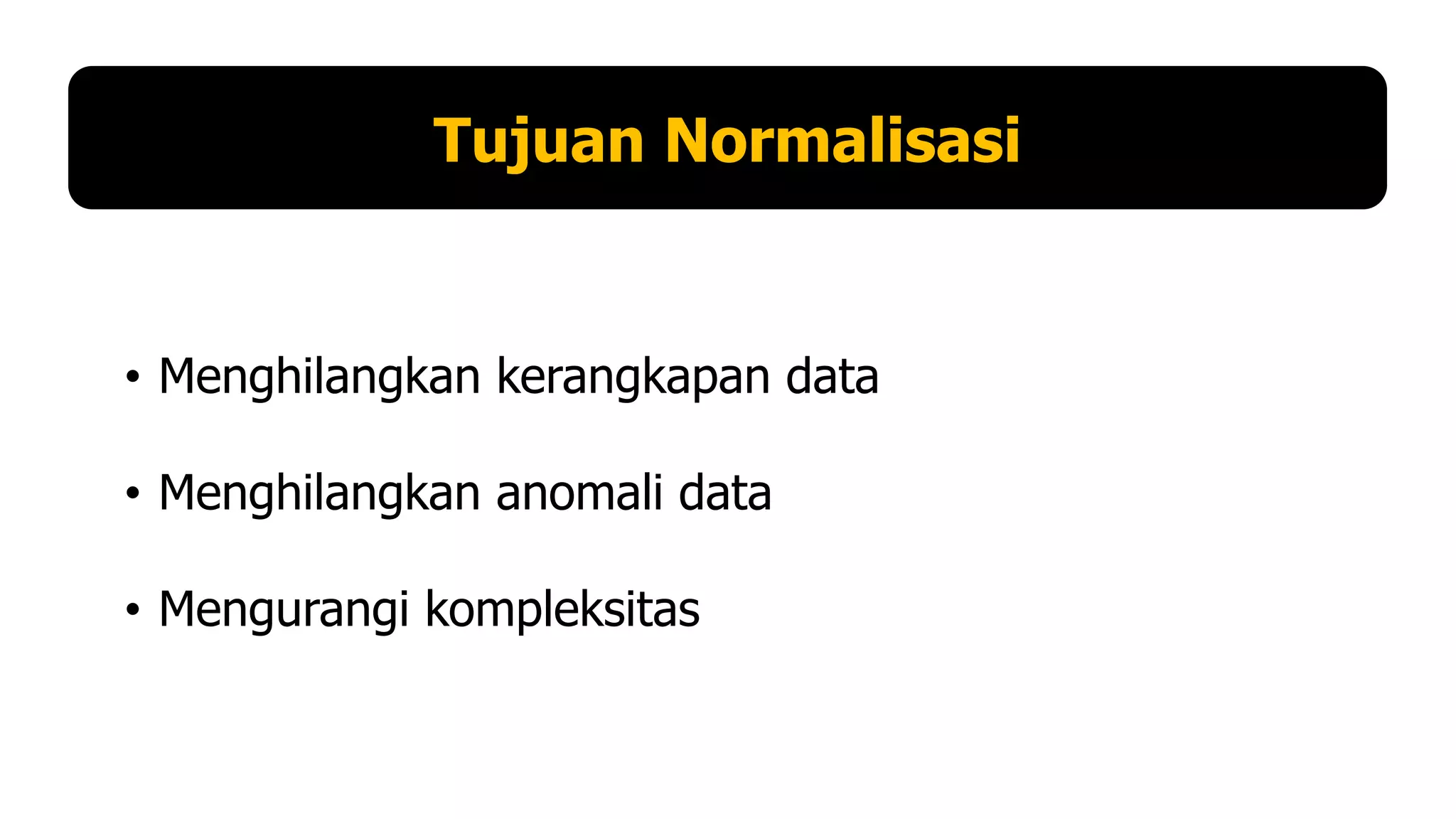 Tujuan Normalisasi

• Menghilangkan kerangkapan data

• Menghilangkan anomali data

• Mengurangi kompleksitas